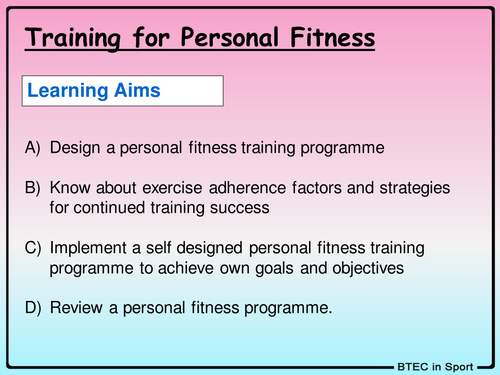 Training for Personal Fitness

Learning Aims

A) Design a personal fitness training programme

B) Know about exercise adherence factors and strategies for continued training success

C) Implement a self designed personal fitness training programme to achieve own goals and objectives

D) Review a personal fitness programme.

BTEC in Sport